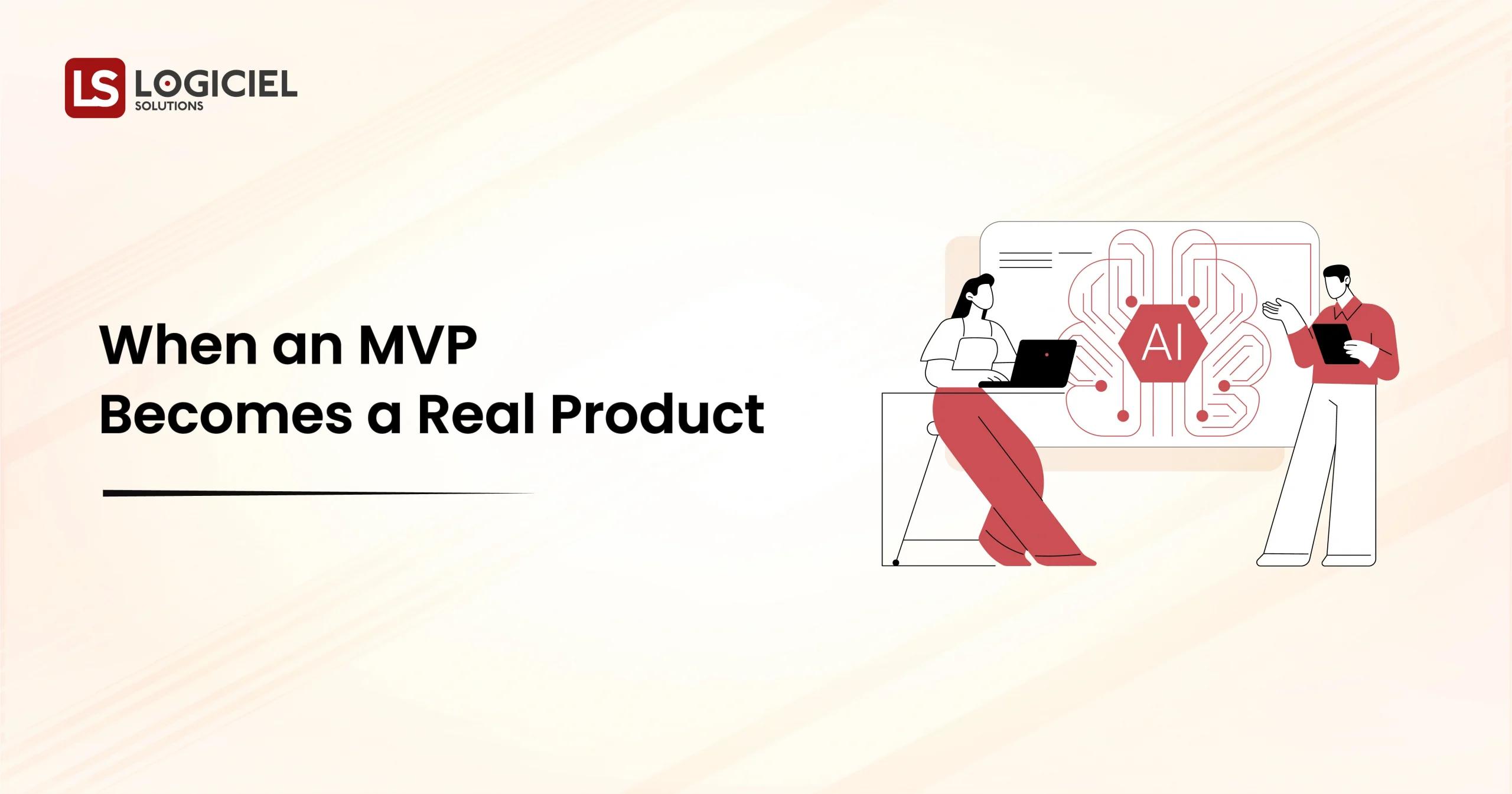 LS LOGICIEL SOLUTIONS

When an MVP Becomes a Real Product

AI